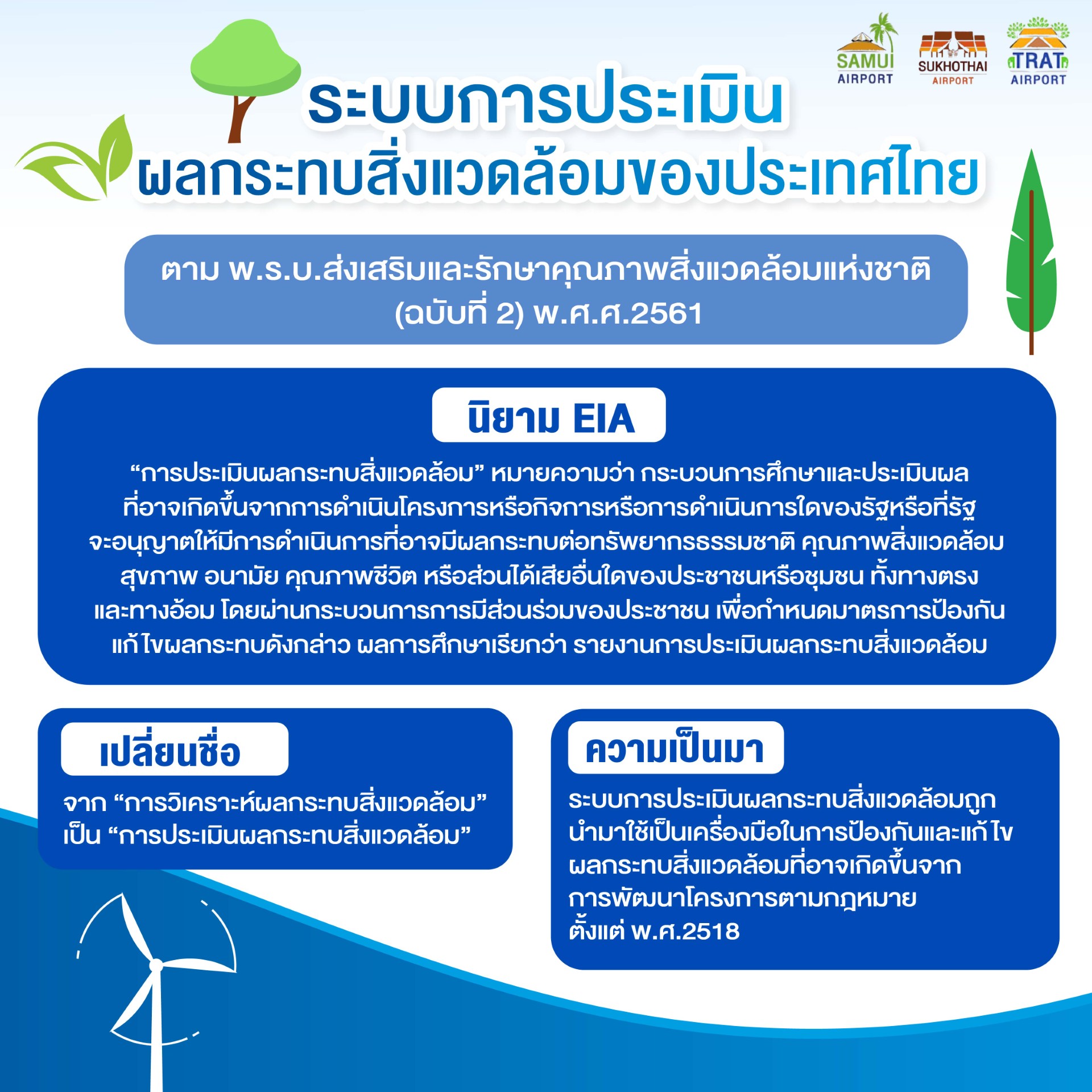 SAMUI AIRPORT

SUKHOTHAI AIRPORT

TRAT AIRPORT

ระบบการประเมิน
ผลกระทบสิ่งแวดล้อมของประเทศไทย

ตาม พ.ร.บ.ส่งเสริมและรักษาคุณภาพสิ่งแวดล้อมแห่งชาติ (ฉบับที่ 2) พ.ศ.ศ.2561

นิยาม EIA

“การประเมินผลกระทบสิ่งแวดล้อม” หมายความว่า กระบวนการศึกษาและประเมินผลที่อาจเกิดขึ้นจากการดำเนินโครงการหรือกิจการหรือการดำเนินการใดของรัฐหรือที่รัฐจะอนุญาตให้มีการดำเนินการที่อาจมีผลกระทบต่อทรัพยากรธรรมชาติ คุณภาพสิ่งแวดล้อม สุขภาพ อนามัย คุณภาพชีวิต หรือส่วนได้เสียอื่นใดของประชาชนหรือชุมชน ทั้งทางตรงและทางอ้อม โดยผ่านกระบวนการการมีส่วนร่วมของประชาชน เพื่อกำหนดมาตรการป้องกันแก้ไขผลกระทบดังกล่าว ผลการศึกษาเรียกว่า รายงานการประเมินผลกระทบสิ่งแวดล้อม

เปลี่ยนชื่อ

จาก “การวิเคราะห์ผลกระทบสิ่งแวดล้อม” เป็น “การประเมินผลกระทบสิ่งแวดล้อม”

ความเป็นมา

ระบบการประเมินผลกระทบสิ่งแวดล้อมถูกนำมาใช้เป็นเครื่องมือในการป้องกันและแก้ไขผลกระทบสิ่งแวดล้อมที่อาจเกิดขึ้นจากการพัฒนาโครงการตามกฎหมาย ตั้งแต่ พ.ศ.2518